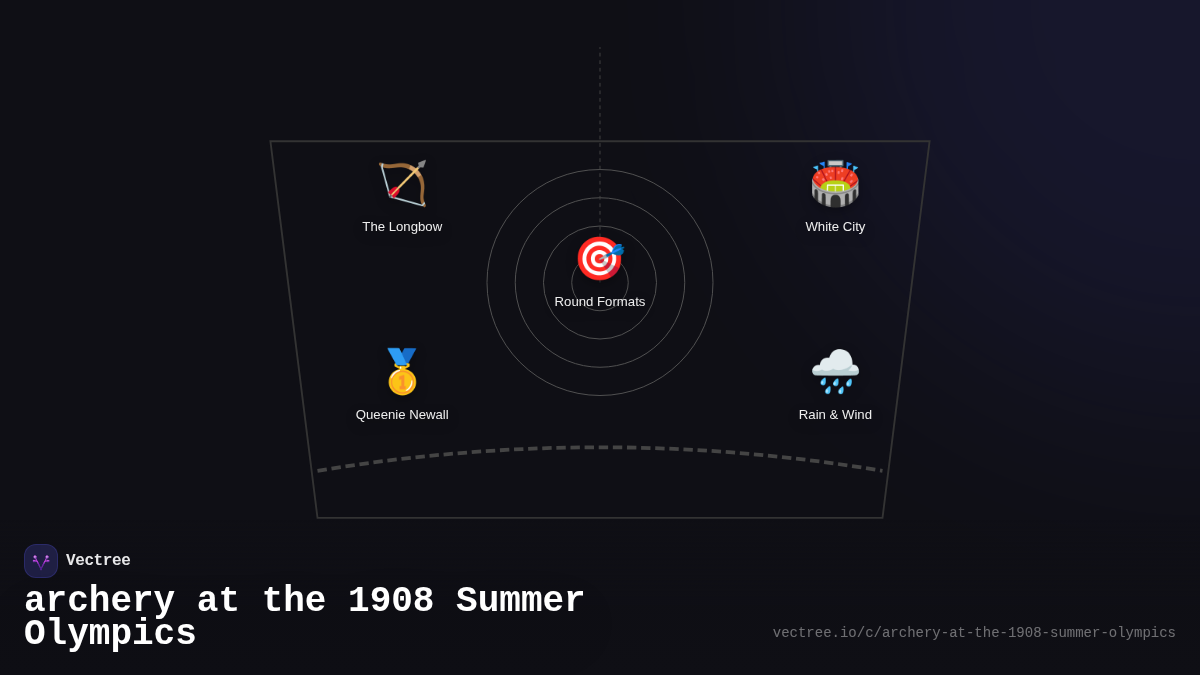 The Longbow

White City

Round Formats

Queenie Newall

Rain & Wind

Vectree

archery at the 1908 Summer Olympics

vectree.io/c/archery-at-the-1908-summer-olympics